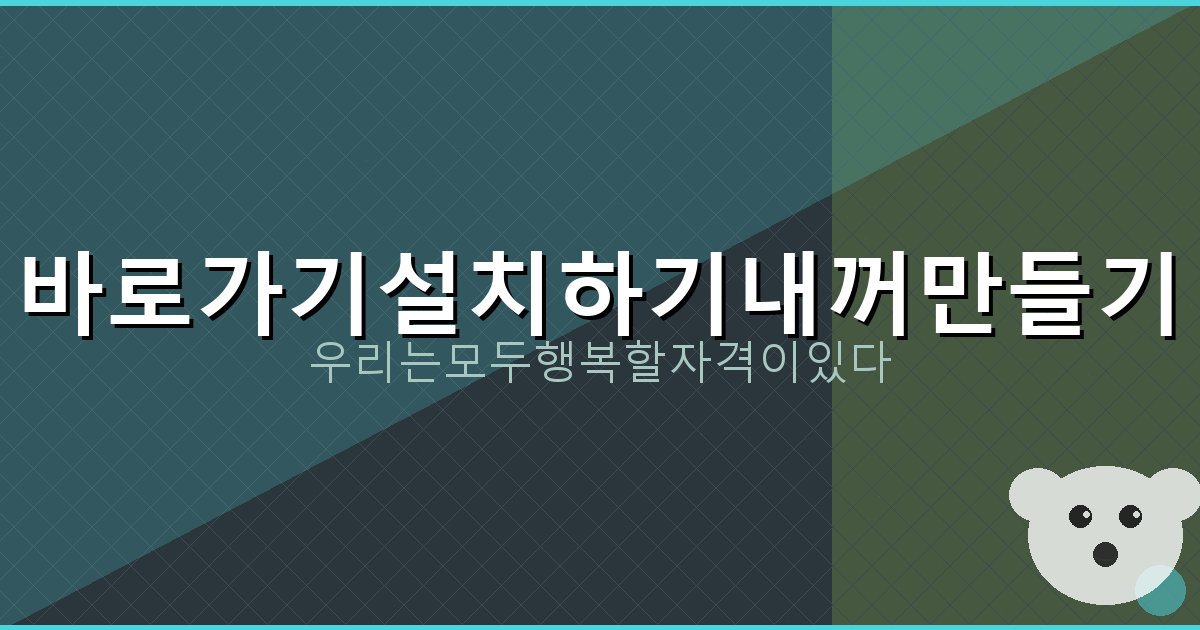 바로가기설치하기내꺼만들기
우리는모두행복할자격이있다